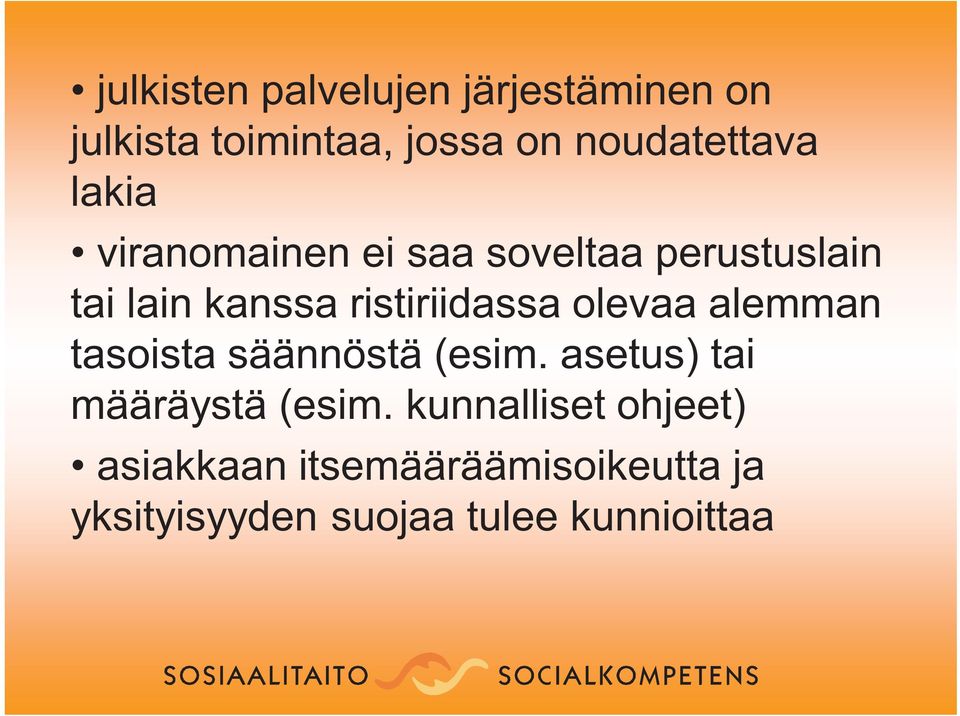 • julkisten palvelujen järjestäminen on julkista toimintaa, jossa on noudatettava lakia

• viranomainen ei saa soveltaa perustuslain tai lain kanssa ristiriidassa olevaa alemman tasoista säännöstä (esim. asetus) tai määräystä (esim. kunnalliset ohjeet)

• asiakkaan itsemääräämisoikeutta ja yksityisyyden suojaa tulee kunnioittaa

SOSIAALITAITO SOCIALKOMPETENS